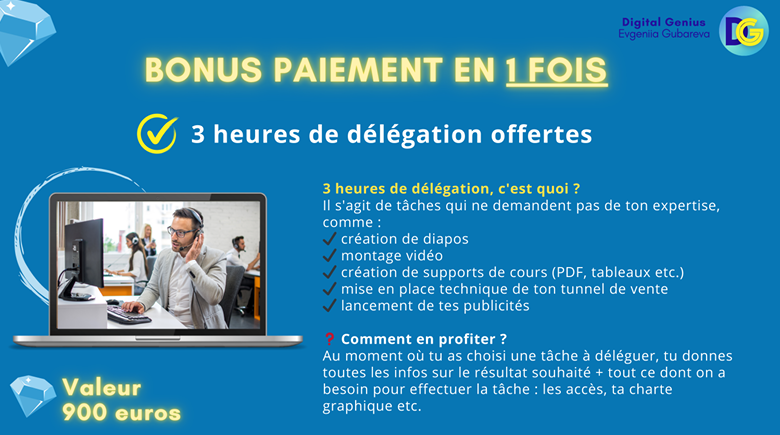 Digital Genius
Evgeniia Gubareva

DG

BONUS PAIEMENT EN 1 FOIS

3 heures de délégation offertes

3 heures de délégation, c'est quoi ?
Il s'agit de tâches qui ne demandent pas de ton expertise, comme :
✓ création de diapos
✓ montage vidéo
✓ création de supports de cours (PDF, tableaux etc.)
✓ mise en place technique de ton tunnel de vente
✓ lancement de tes publicités

❓ Comment en profiter ?
Au moment où tu as choisi une tâche à déléguer, tu donnes toutes les infos sur le résultat souhaité + tout ce dont on a besoin pour effectuer la tâche : les accès, ta charte graphique etc.

Valeur
900 euros